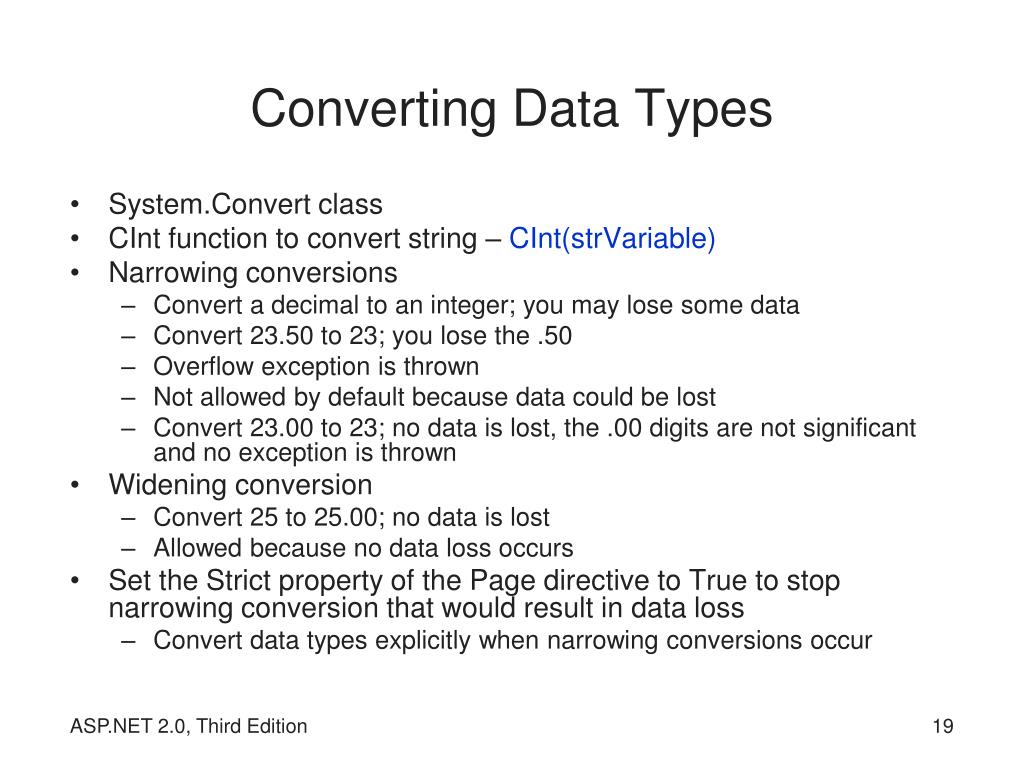 Converting Data Types

• System.Convert class
• CInt function to convert string – CInt(strVariable)
• Narrowing conversions
  – Convert a decimal to an integer; you may lose some data
  – Convert 23.50 to 23; you lose the .50
  – Overflow exception is thrown
  – Not allowed by default because data could be lost
  – Convert 23.00 to 23; no data is lost, the .00 digits are not significant and no exception is thrown
• Widening conversion
  – Convert 25 to 25.00; no data is lost
  – Allowed because no data loss occurs
• Set the Strict property of the Page directive to True to stop narrowing conversion that would result in data loss
  – Convert data types explicitly when narrowing conversions occur

ASP.NET 2.0, Third Edition

19